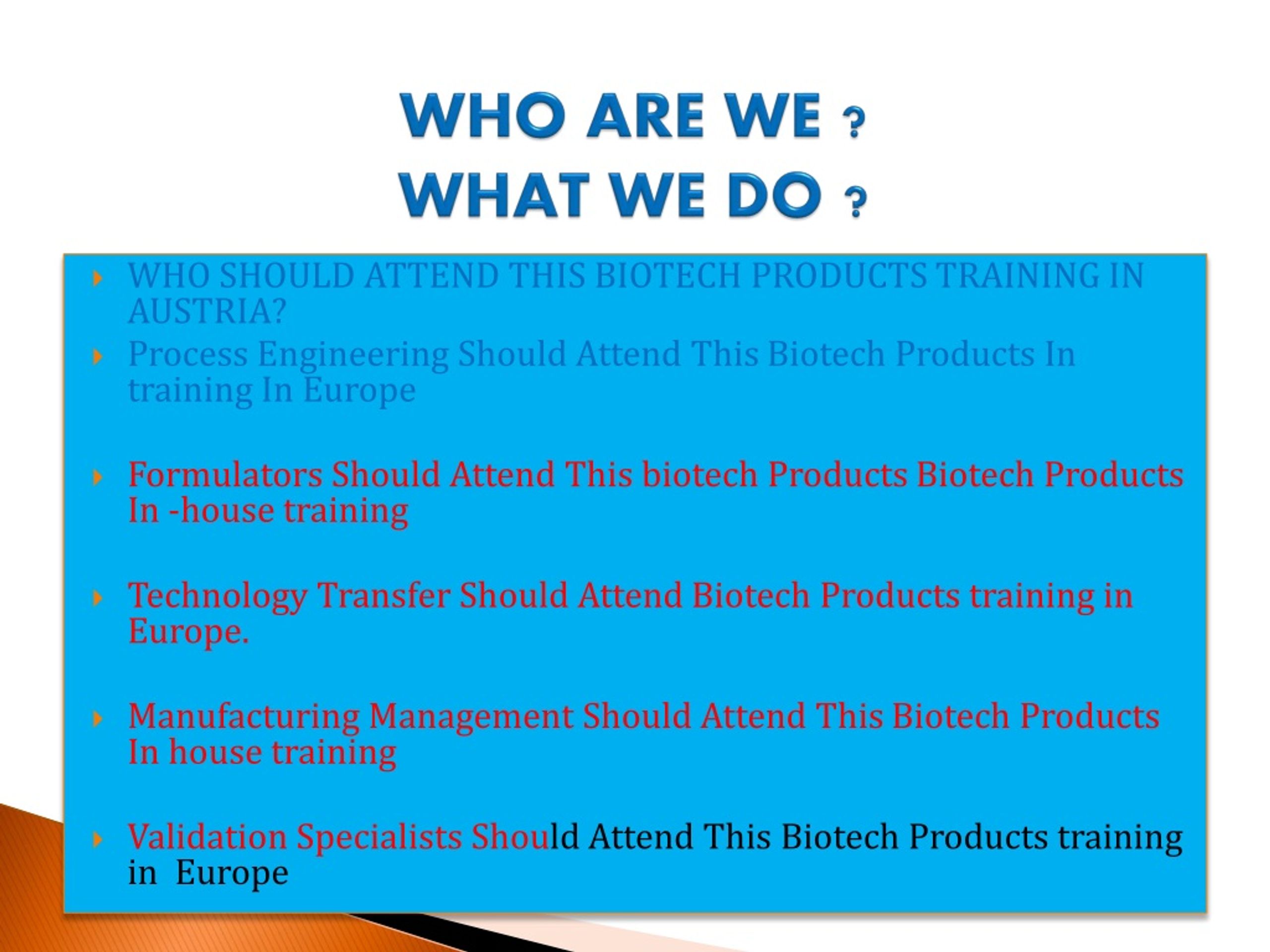 WHO ARE WE ?
WHAT WE DO ?

WHO SHOULD ATTEND THIS BIOTECH PRODUCTS TRAINING IN AUSTRIA?

Process Engineering Should Attend This Biotech Products In training In Europe

Formulators Should Attend This biotech Products Biotech Products In -house training

Technology Transfer Should Attend Biotech Products training in Europe.

Manufacturing Management Should Attend This Biotech Products In house training

Validation Specialists Should Attend This Biotech Products training in Europe